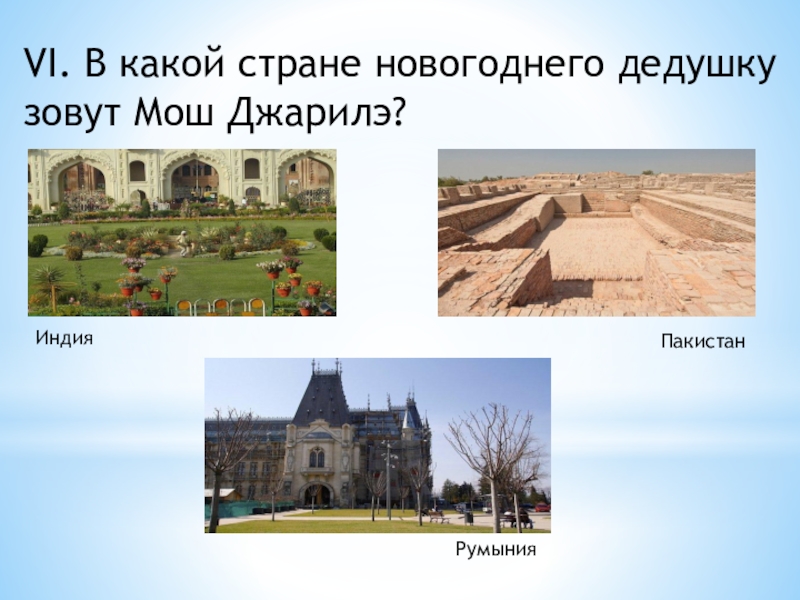 VI. В какой стране новогоднего дедушку зовут Мош Джарилэ?

Индия

Пакистан

Румыния